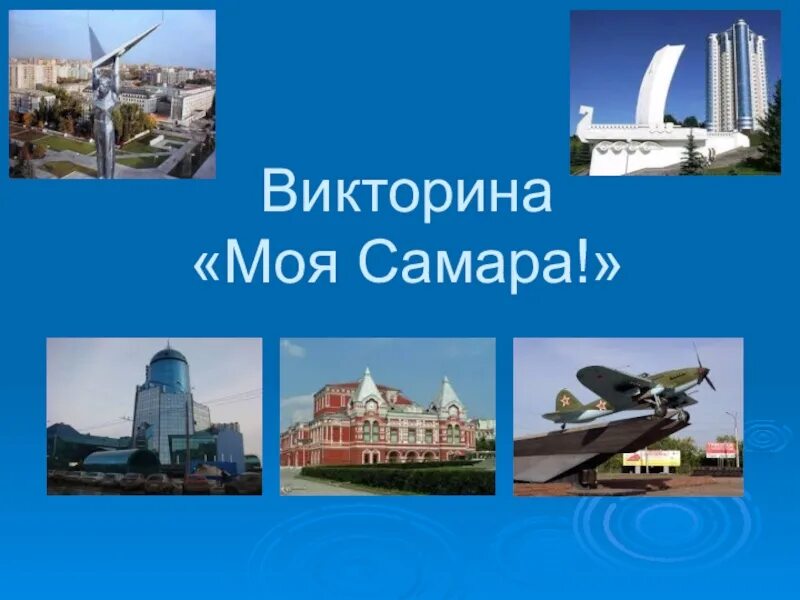 Викторина
«Моя Самара!»